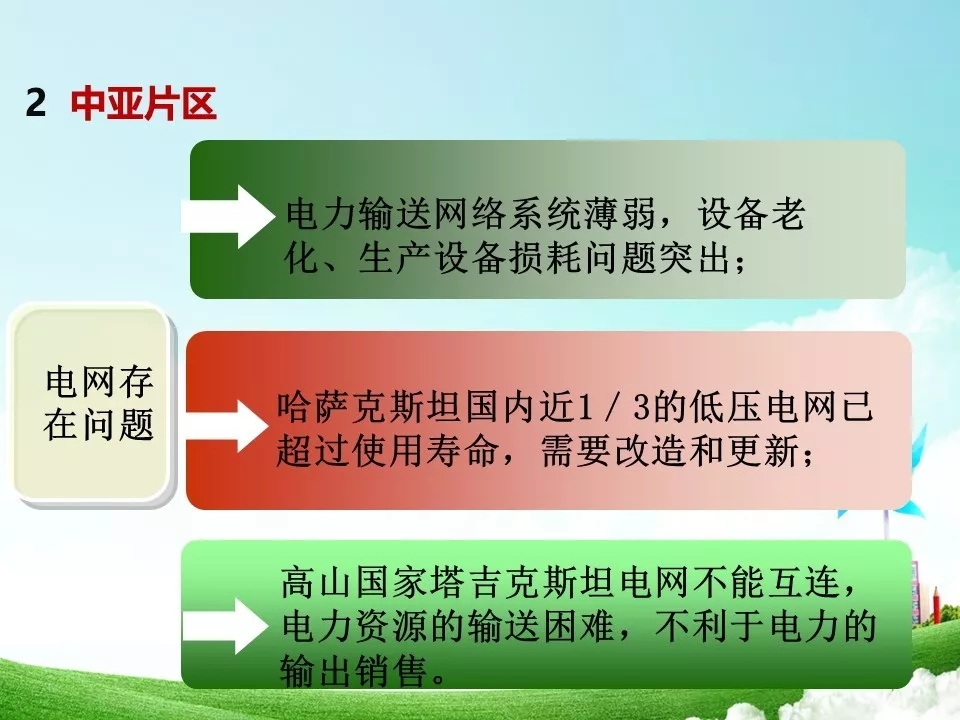 2 中亚片区

电网存在问题

电力输送网络系统薄弱，设备老化、生产设备损耗问题突出；

哈萨克斯坦国内近1／3的低压电网已超过使用寿命，需要改造和更新；

高山国家塔吉克斯坦电网不能互连，电力资源的输送困难，不利于电力的输出销售。